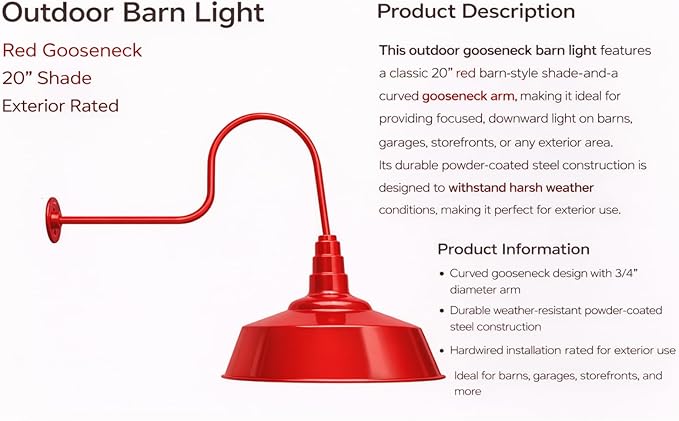 Outdoor Barn Light

Red Gooseneck
20” Shade
Exterior Rated

Product Description

This outdoor gooseneck barn light features a classic 20” red barn-style shade-and-a curved gooseneck arm, making it ideal for providing focused, downward light on barns, garages, storefronts, or any exterior area. Its durable powder-coated steel construction is designed to withstand harsh weather conditions, making it perfect for exterior use.

Product Information

• Curved gooseneck design with 3/4” diameter arm
• Durable weather-resistant powder-coated steel construction
• Hardwired installation rated for exterior use
Ideal for barns, garages, storefronts, and more